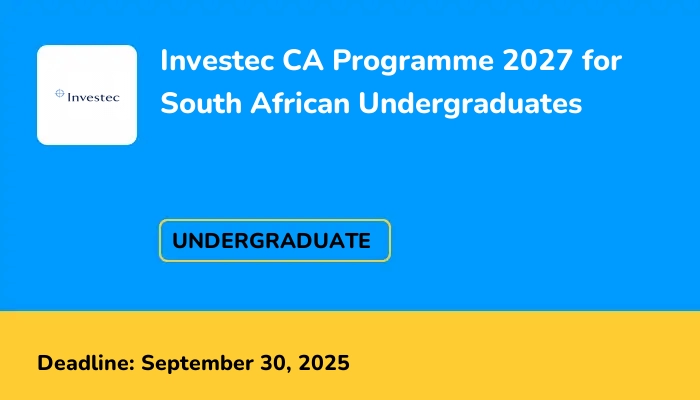 Investec

Investec CA Programme 2027 for South African Undergraduates

UNDERGRADUATE

Deadline: September 30, 2025